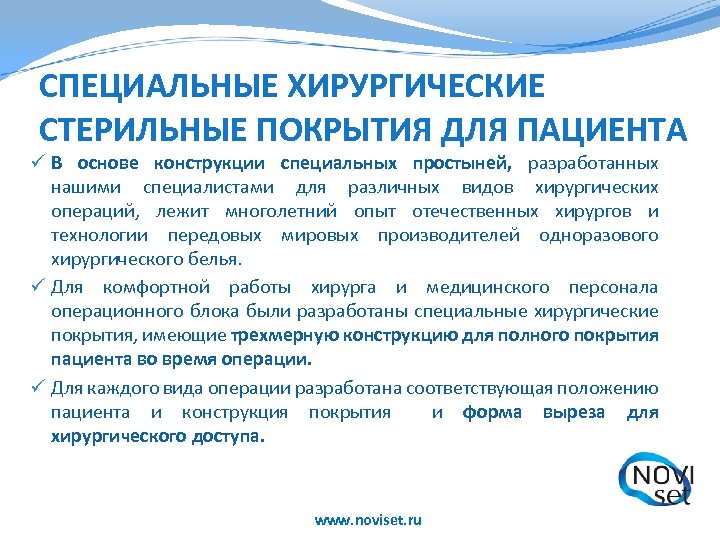 СПЕЦИАЛЬНЫЕ ХИРУРГИЧЕСКИЕ СТЕРИЛЬНЫЕ ПОКРЫТИЯ ДЛЯ ПАЦИЕНТА

✓ В основе конструкции специальных простыней, разработанных нашими специалистами для различных видов хирургических операций, лежит многолетний опыт отечественных хирургов и технологии передовых мировых производителей одноразового хирургического белья.

✓ Для комфортной работы хирурга и медицинского персонала операционного блока были разработаны специальные хирургические покрытия, имеющие трехмерную конструкцию для полного покрытия пациента во время операции.

✓ Для каждого вида операции разработана соответствующая положению пациента и конструкция покрытия и форма выреза для хирургического доступа.

NOVI set

www.noviset.ru